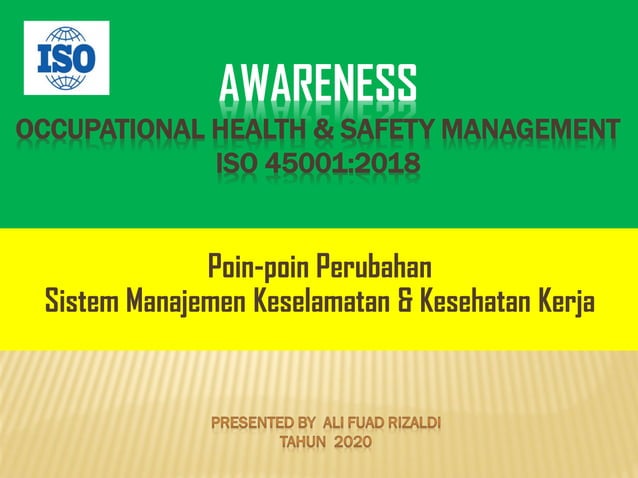 ISO

AWARENESS
OCCUPATIONAL HEALTH & SAFETY MANAGEMENT
ISO 45001:2018

Poin-poin Perubahan
Sistem Manajemen Keselamatan & Kesehatan Kerja

PRESENTED BY ALI FUAD RIZALDI
TAHUN 2020